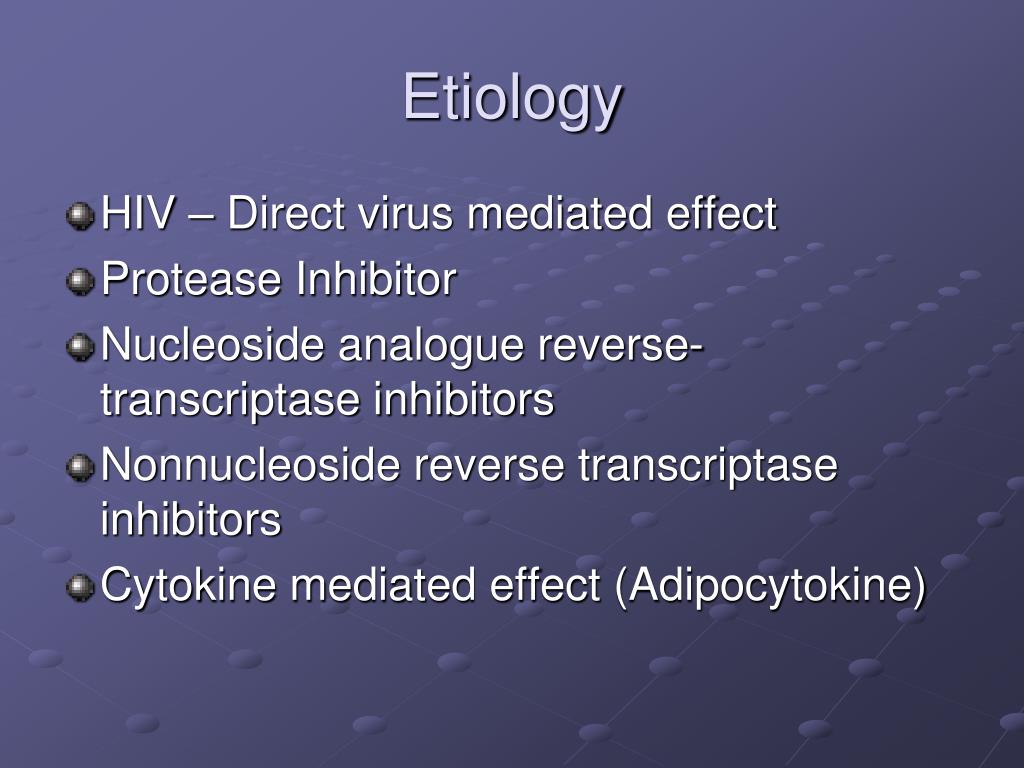 Etiology

HIV – Direct virus mediated effect

Protease Inhibitor

Nucleoside analogue reverse-transcriptase inhibitors

Nonnucleoside reverse transcriptase inhibitors

Cytokine mediated effect (Adipocytokine)